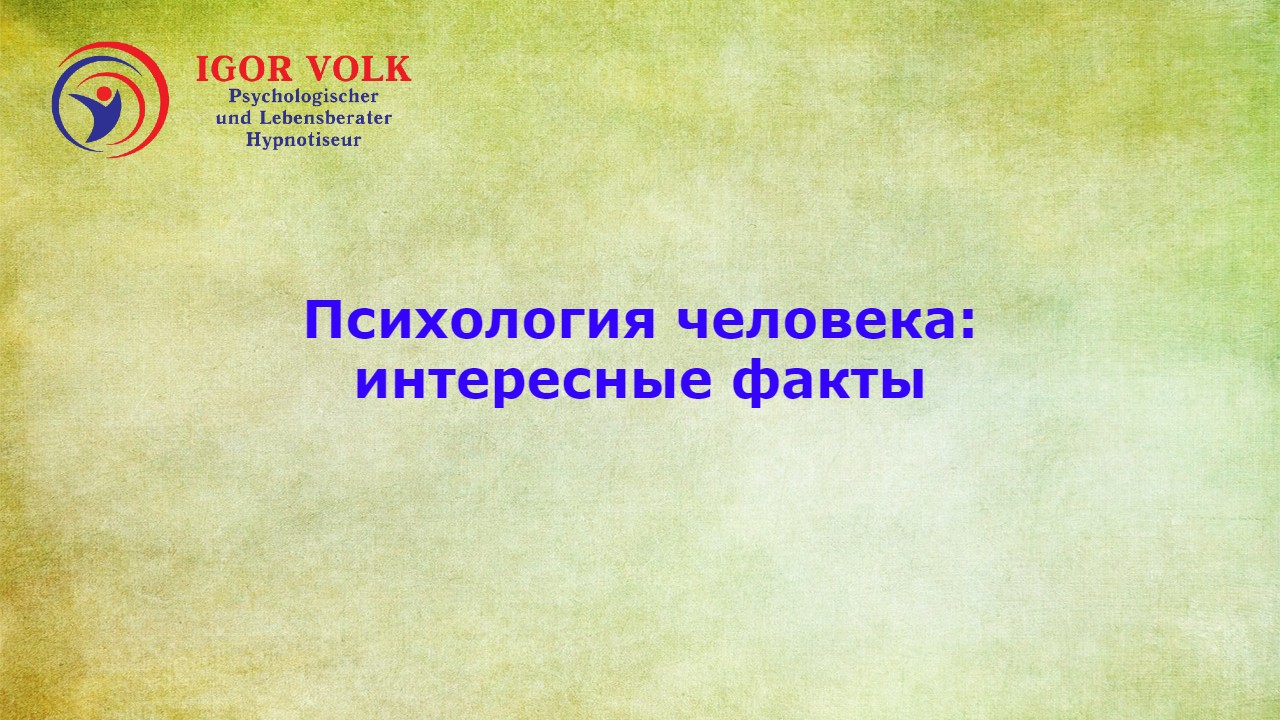 IGOR VOLK
Psychologischer
und Lebensberater
Hypnotiseur

Психология человека:
интересные факты